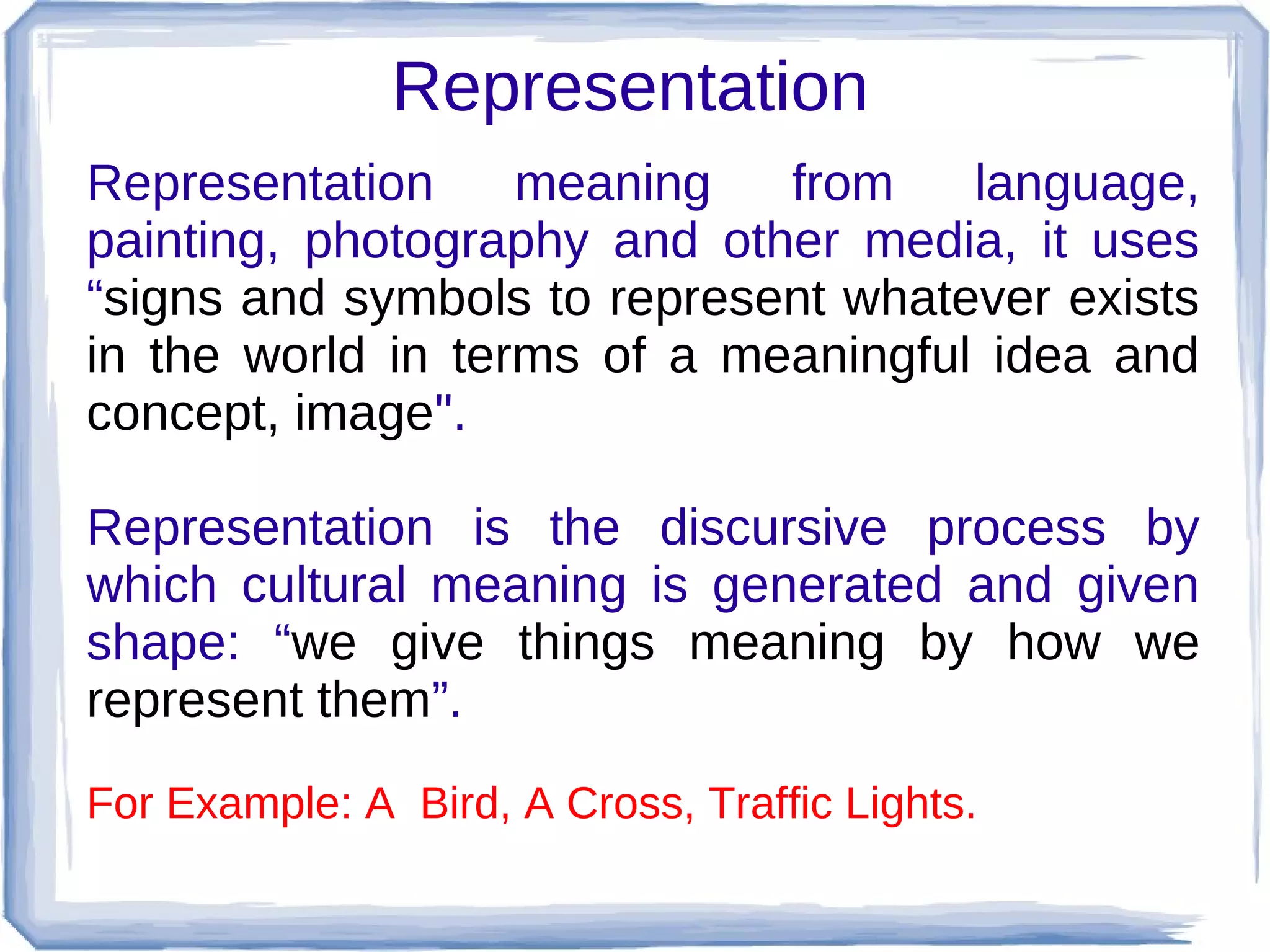 Representation

Representation meaning from language, painting, photography and other media, it uses “signs and symbols to represent whatever exists in the world in terms of a meaningful idea and concept, image".

Representation is the discursive process by which cultural meaning is generated and given shape: “we give things meaning by how we represent them”.

For Example: A Bird, A Cross, Traffic Lights.